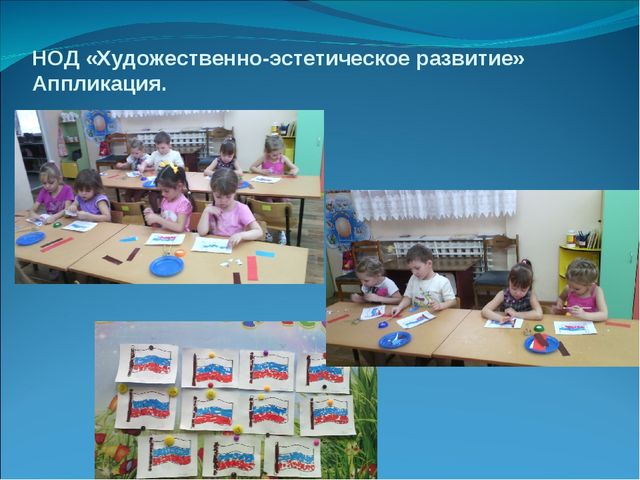 НОД «Художественно-эстетическое развитие»
Аппликация.